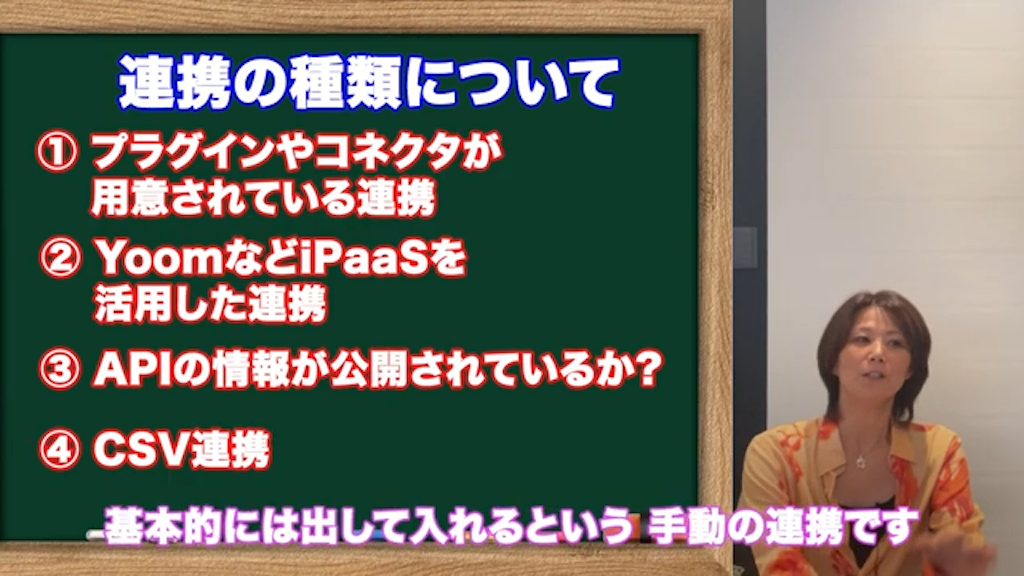 連携の種類について

① プラグインやコネクタが用意されている連携

② YoomなどiPaaSを活用した連携

③ APIの情報が公開されているか?

④ CSV連携

基本的には出して入れるという 手動の連携です